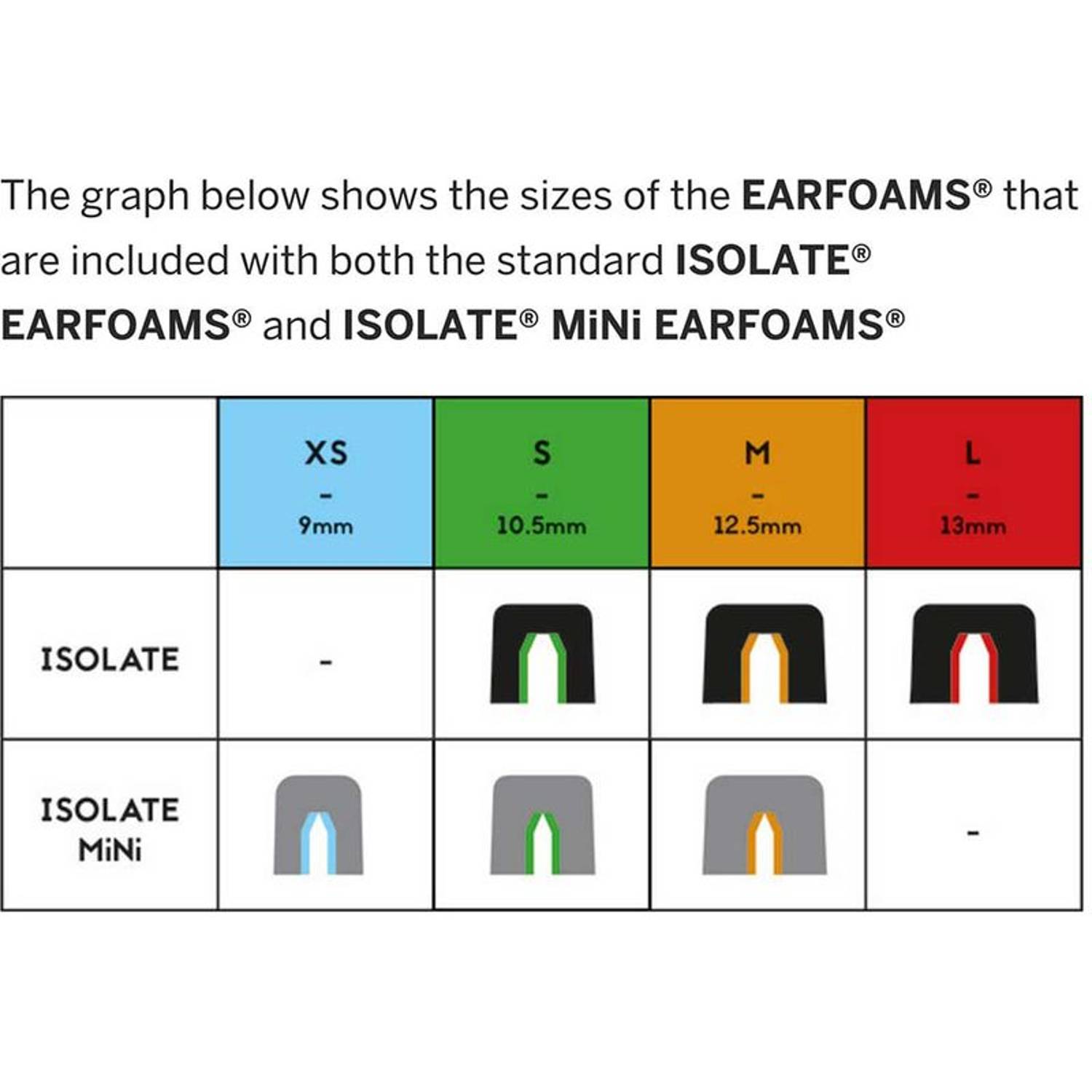 The graph below shows the sizes of the EARFOAMS® that are included with both the standard ISOLATE® EARFOAMS® and ISOLATE® MiNi EARFOAMS®

| | XS - 9mm | S - 10.5mm | M - 12.5mm | L - 13mm |
|---|---|---|---|---|
| ISOLATE | - | | | |
| ISOLATE MiNi | | | | - |